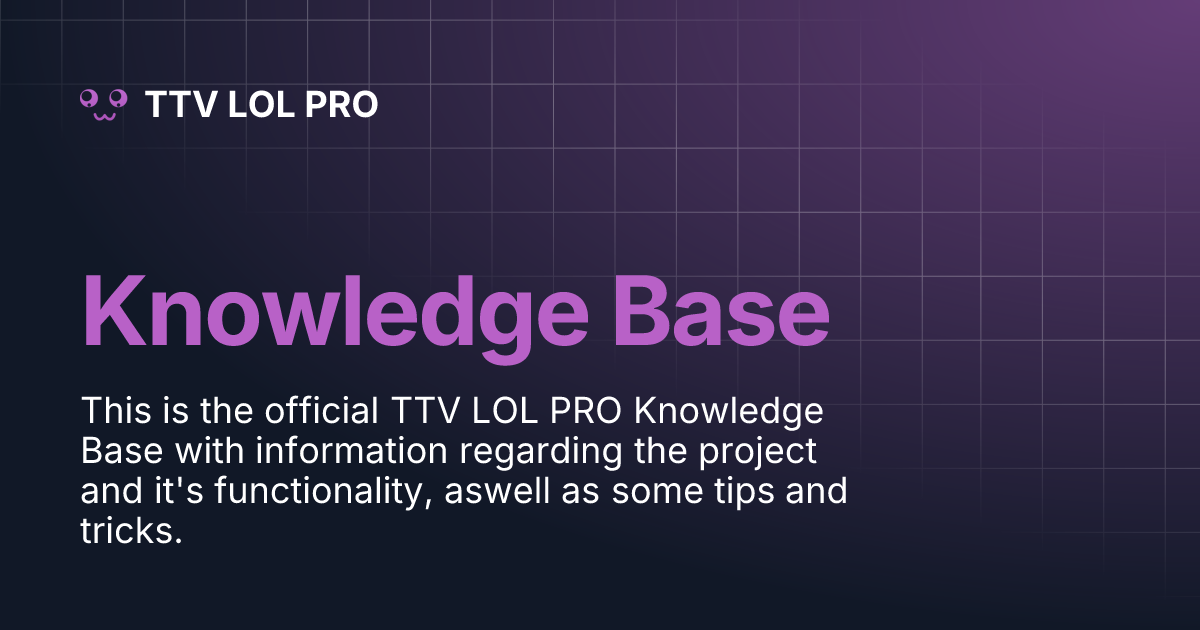 TTV LOL PRO

Knowledge Base

This is the official TTV LOL PRO Knowledge Base with information regarding the project and it's functionality, aswell as some tips and tricks.